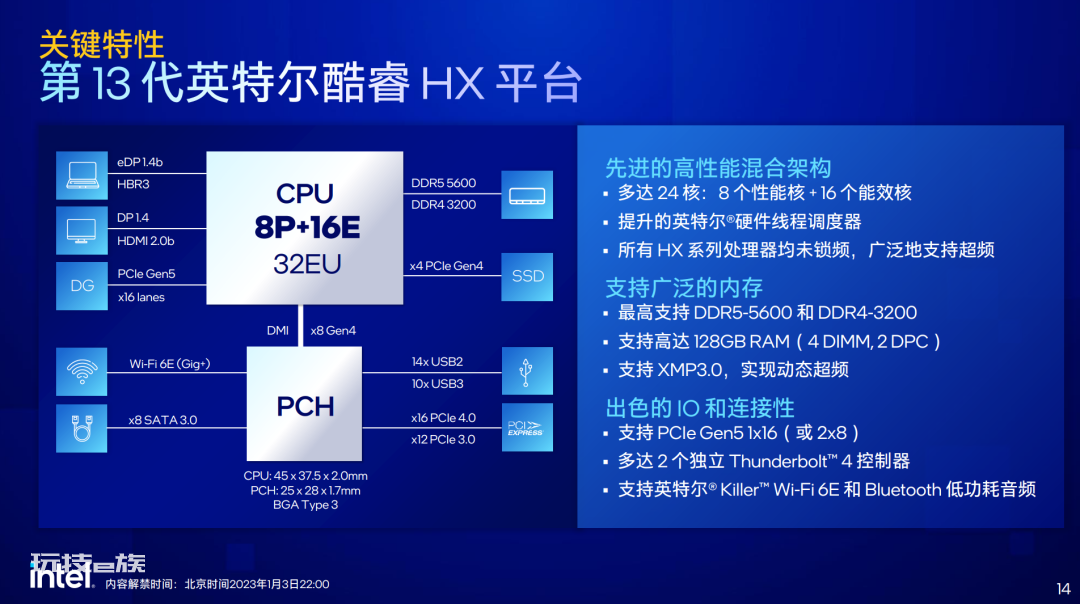 关键特性
第 13 代英特尔酷睿 HX 平台

eDP 1.4b
HBR3
DP 1.4
HDMI 2.0b
DG
PCIe Gen5
x16 lanes

CPU
8P+16E
32EU

DDR5 5600
DDR4 3200
x4 PCIe Gen4
SSD

DMI
x8 Gen4

Wi-Fi 6E (Gig+)
x8 SATA 3.0

PCH

14x USB2
10x USB3
x16 PCIe 4.0
x12 PCIe 3.0
PCI EXPRESS

CPU: 45 x 37.5 x 2.0mm
PCH: 25 x 28 x 1.7mm
BGA Type 3

先进的高性能混合架构
▪ 多达 24 核：8 个性能核 + 16 个能效核
▪ 提升的英特尔®硬件线程调度器
▪ 所有 HX 系列处理器均未锁频，广泛地支持超频

支持广泛的内存
▪ 最高支持 DDR5-5600 和 DDR4-3200
▪ 支持高达 128GB RAM（4 DIMM, 2 DPC）
▪ 支持 XMP3.0，实现动态超频

出色的 IO 和连接性
▪ 支持 PCIe Gen5 1x16（或 2x8）
▪ 多达 2 个独立 Thunderbolt™ 4 控制器
▪ 支持英特尔® Killer™ Wi-Fi 6E 和 Bluetooth 低功耗音频

玩技e族
intel. 内容解禁时间：北京时间2023年1月3日22:00
14